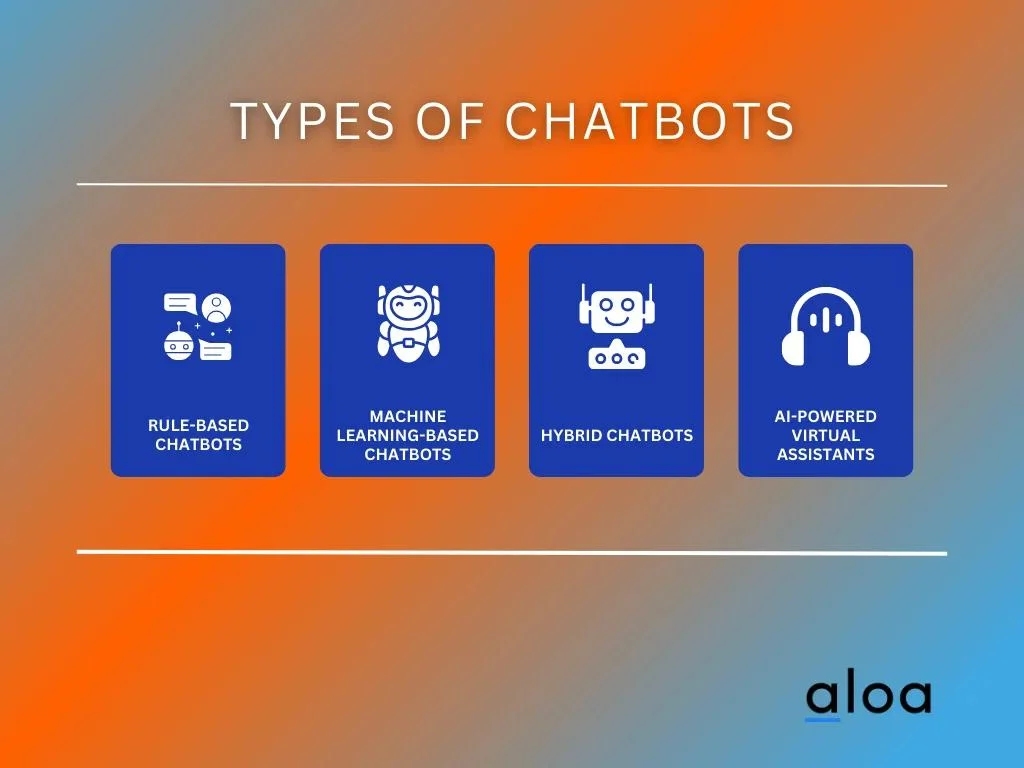 TYPES OF CHATBOTS

RULE-BASED CHATBOTS

MACHINE LEARNING-BASED CHATBOTS

HYBRID CHATBOTS

AI-POWERED VIRTUAL ASSISTANTS

aloa